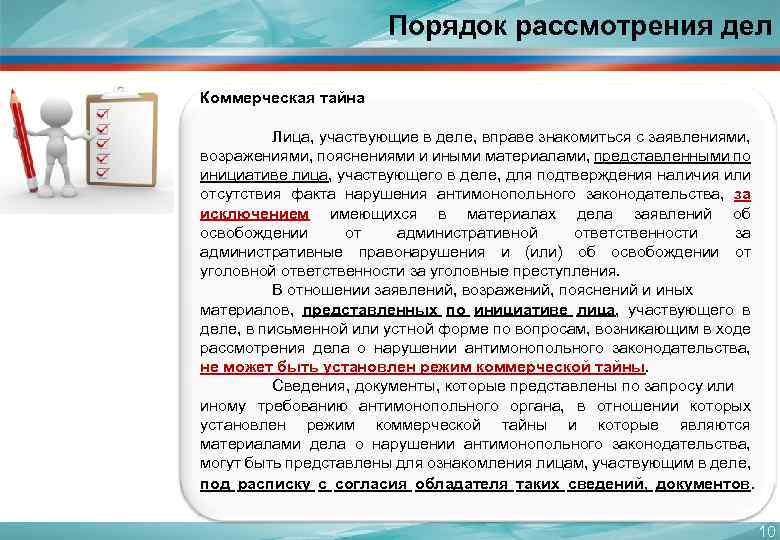 Порядок рассмотрения дел

Коммерческая тайна

Лица, участвующие в деле, вправе знакомиться с заявлениями, возражениями, пояснениями и иными материалами, представленными по инициативе лица, участвующего в деле, для подтверждения наличия или отсутствия факта нарушения антимонопольного законодательства, за исключением имеющихся в материалах дела заявлений об освобождении от административной ответственности за административные правонарушения и (или) об освобождении от уголовной ответственности за уголовные преступления.

В отношении заявлений, возражений, пояснений и иных материалов, представленных по инициативе лица, участвующего в деле, в письменной или устной форме по вопросам, возникающим в ходе рассмотрения дела о нарушении антимонопольного законодательства, не может быть установлен режим коммерческой тайны.

Сведения, документы, которые представлены по запросу или иному требованию антимонопольного органа, в отношении которых установлен режим коммерческой тайны и которые являются материалами дела о нарушении антимонопольного законодательства, могут быть представлены для ознакомления лицам, участвующим в деле, под расписку с согласия обладателя таких сведений, документов.

10